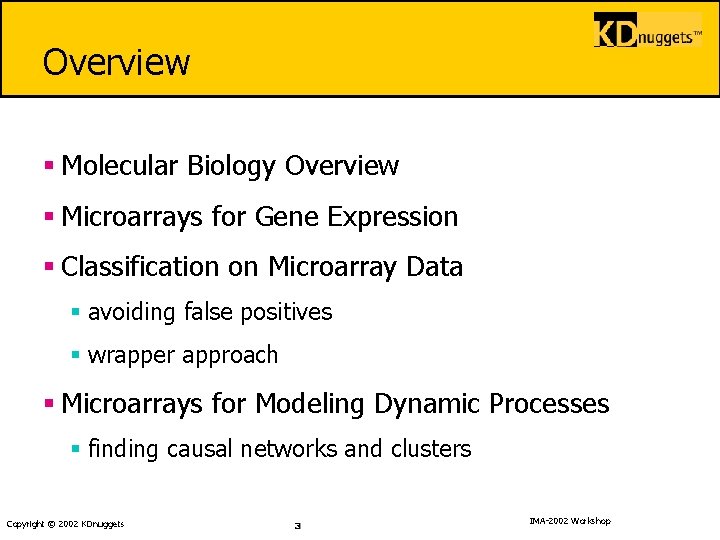 Overview

KDnuggets™

▪ Molecular Biology Overview

▪ Microarrays for Gene Expression

▪ Classification on Microarray Data

▪ avoiding false positives

▪ wrapper approach

▪ Microarrays for Modeling Dynamic Processes

▪ finding causal networks and clusters

Copyright © 2002 KDnuggets

3

IMA-2002 Workshop